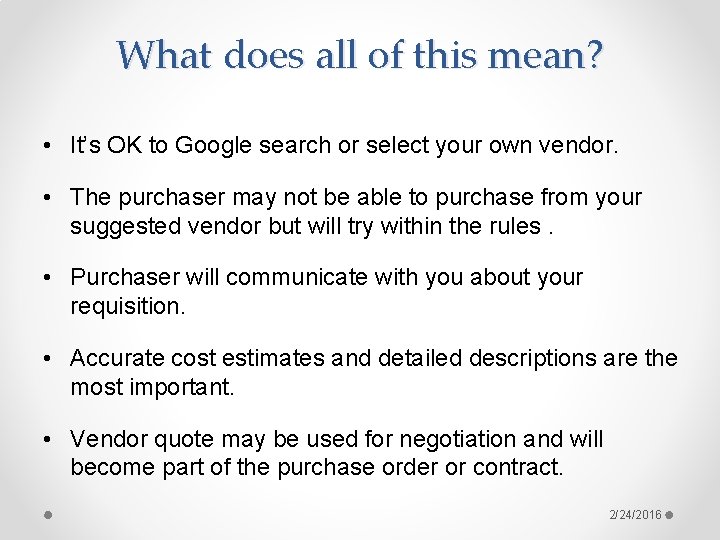 What does all of this mean?

• It's OK to Google search or select your own vendor.

• The purchaser may not be able to purchase from your suggested vendor but will try within the rules .

• Purchaser will communicate with you about your requisition.

• Accurate cost estimates and detailed descriptions are the most important.

• Vendor quote may be used for negotiation and will become part of the purchase order or contract.

2/24/2016